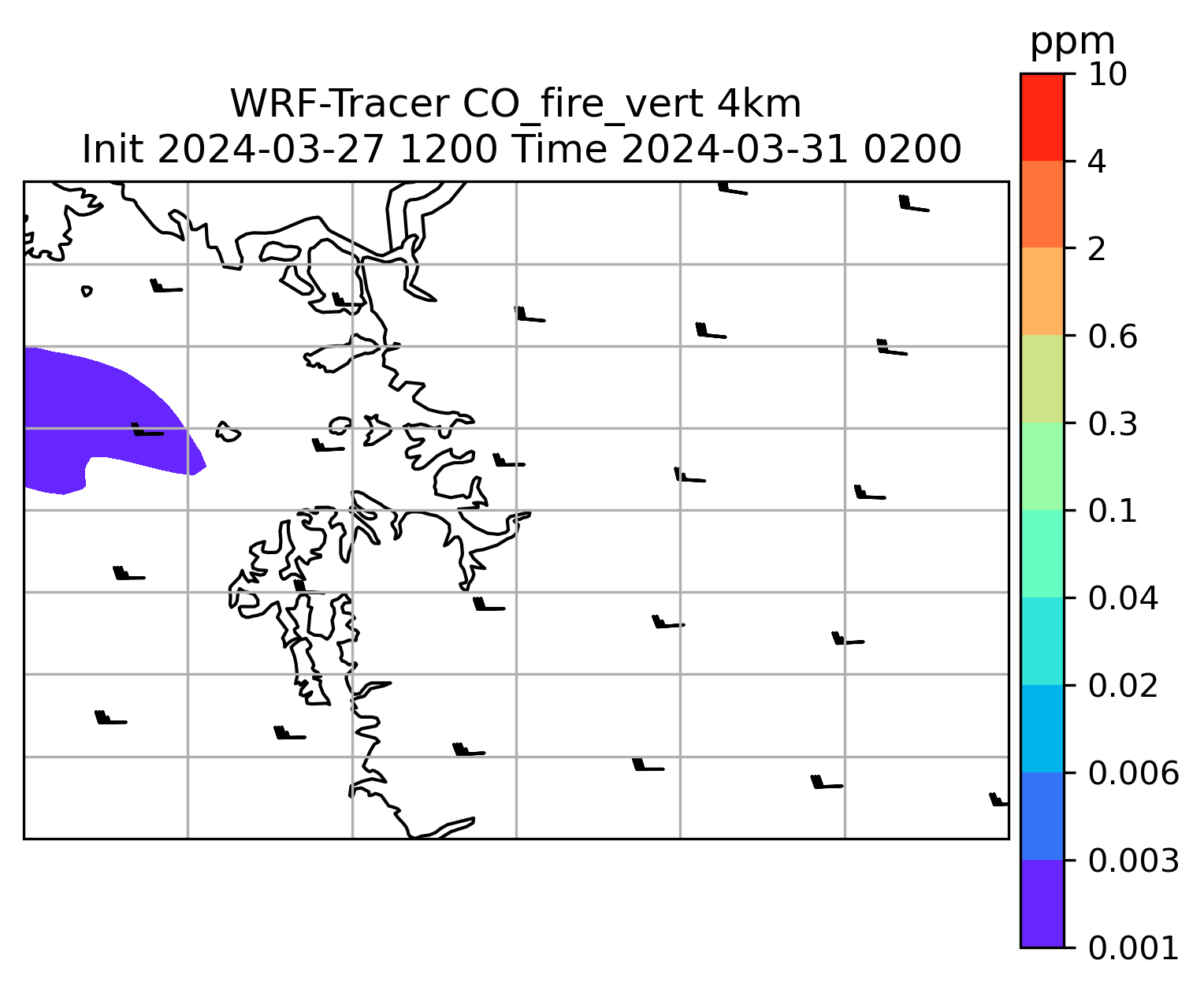 WRF-Tracer CO_fire_vert 4km
Init 2024-03-27 1200 Time 2024-03-31 0200

ppm
10
4
2
0.6
0.3
0.1
0.04
0.02
0.006
0.003
0.001